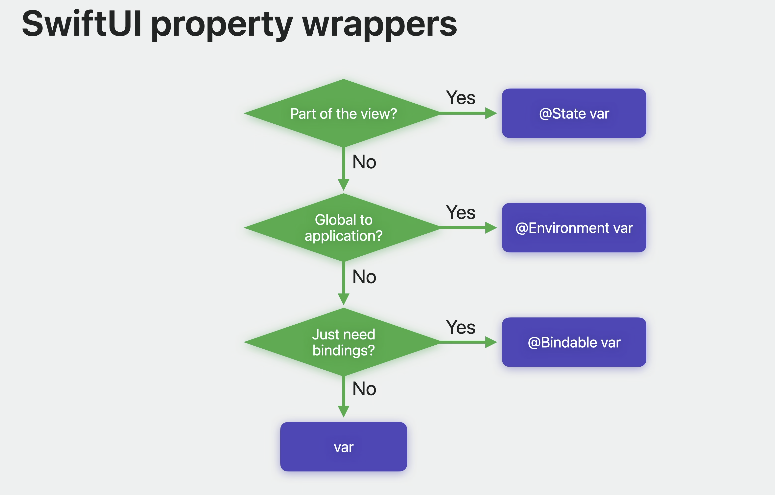 SwiftUI property wrappers

Part of the view?

Yes

@State var

No

Global to application?

Yes

@Environment var

No

Just need bindings?

Yes

@Bindable var

No

var